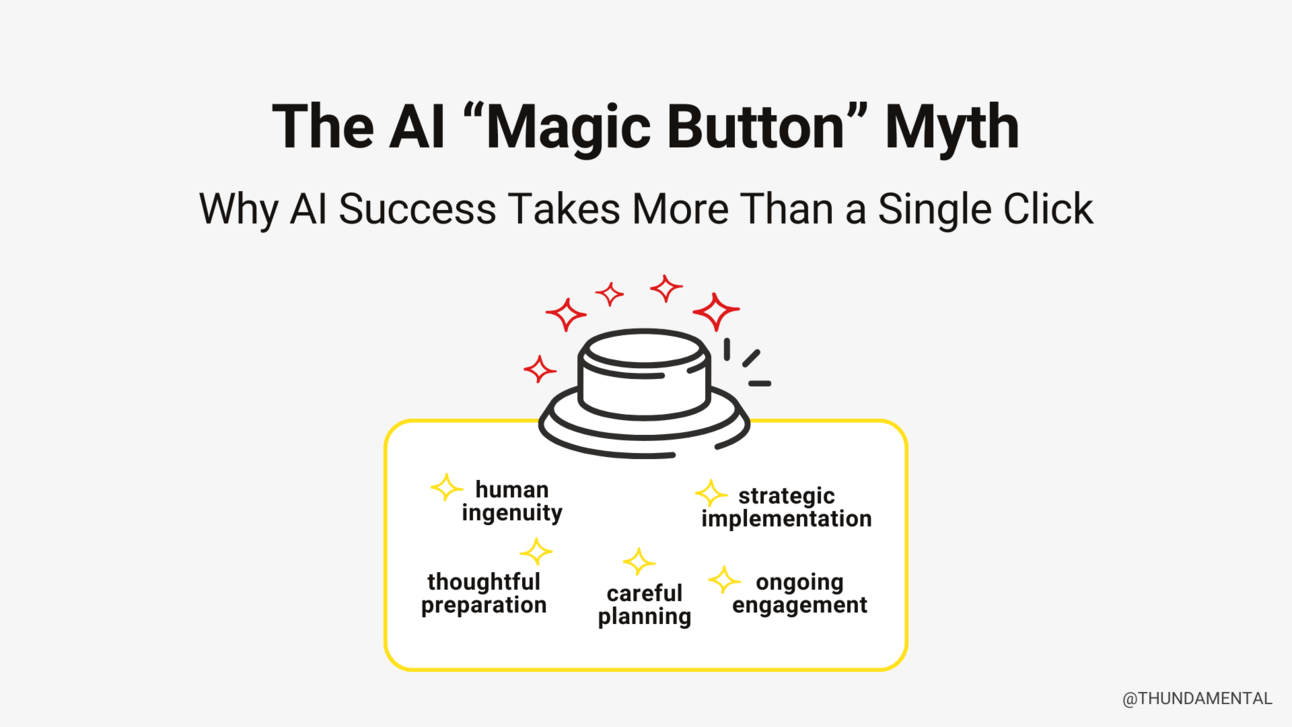 The AI “Magic Button” Myth

Why AI Success Takes More Than a Single Click

human ingenuity

strategic implementation

thoughtful preparation

careful planning

ongoing engagement

@THUNDAMENTAL